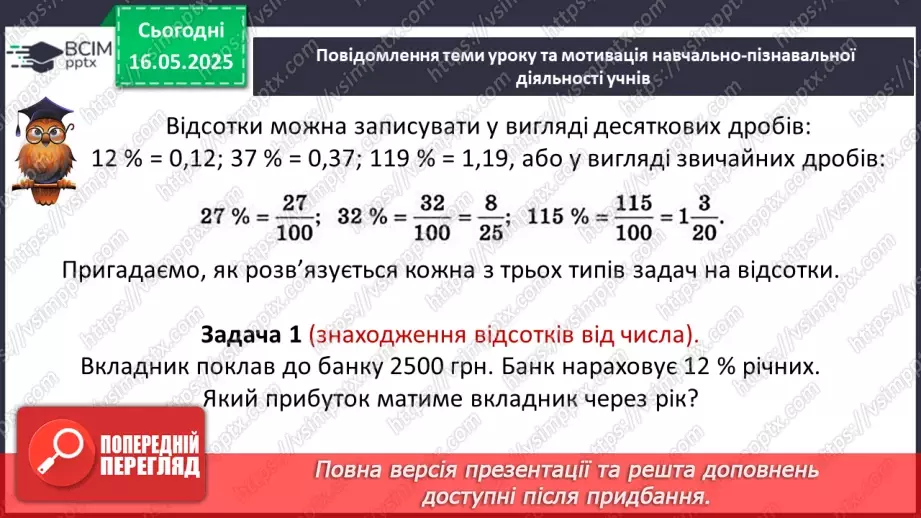 ВСІМ pptx

Сьогодні 16.05.2025

Повідомлення теми уроку та мотивація навчально-пізнавальної діяльності учнів

Відсотки можна записувати у вигляді десяткових дробів: 12 % = 0,12; 37 % = 0,37; 119 % = 1,19, або у вигляді звичайних дробів:

$27\ \% = \frac{27}{100}$; $32\ \% = \frac{32}{100} = \frac{8}{25}$; $115\ \% = \frac{115}{100} = 1\frac{3}{20}$.

Пригадаємо, як розв'язується кожна з трьох типів задач на відсотки.

Задача 1 (знаходження відсотків від числа).
Вкладник поклав до банку 2500 грн. Банк нараховує 12 % річних. Який прибуток матиме вкладник через рік?

ПОПЕРЕДНІЙ ПЕРЕГЛЯД

Повна версія презентації та решта доповнень доступні після придбання.

https://vsimpptx.com